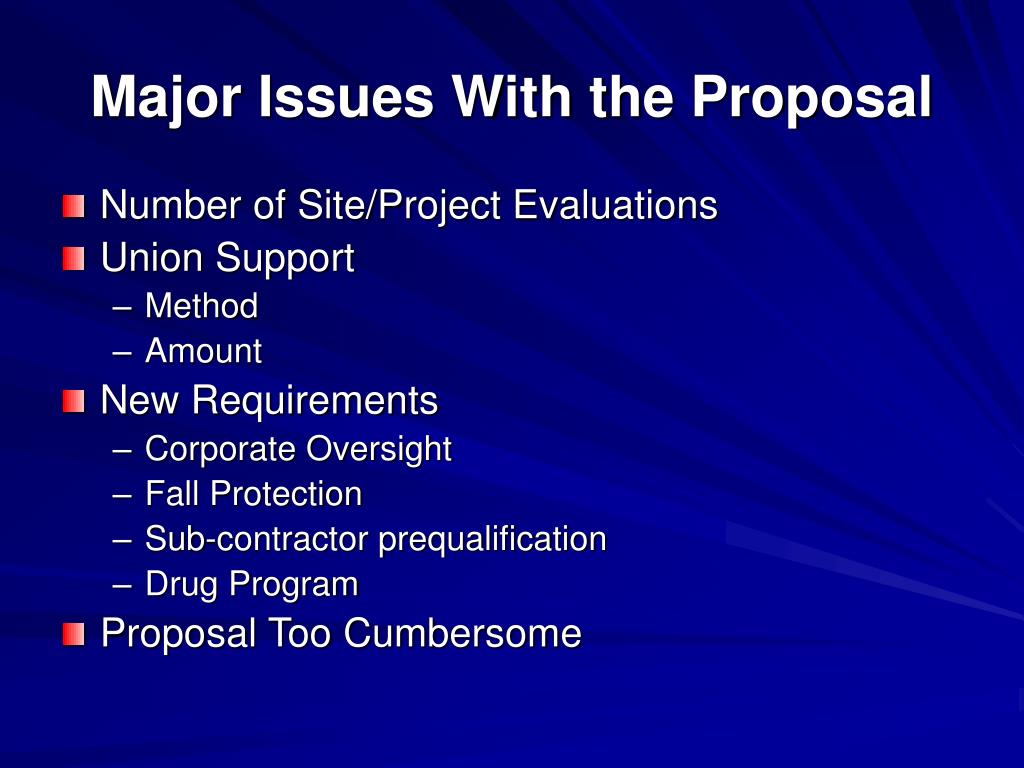 Major Issues With the Proposal

Number of Site/Project Evaluations
Union Support
– Method
– Amount
New Requirements
– Corporate Oversight
– Fall Protection
– Sub-contractor prequalification
– Drug Program
Proposal Too Cumbersome